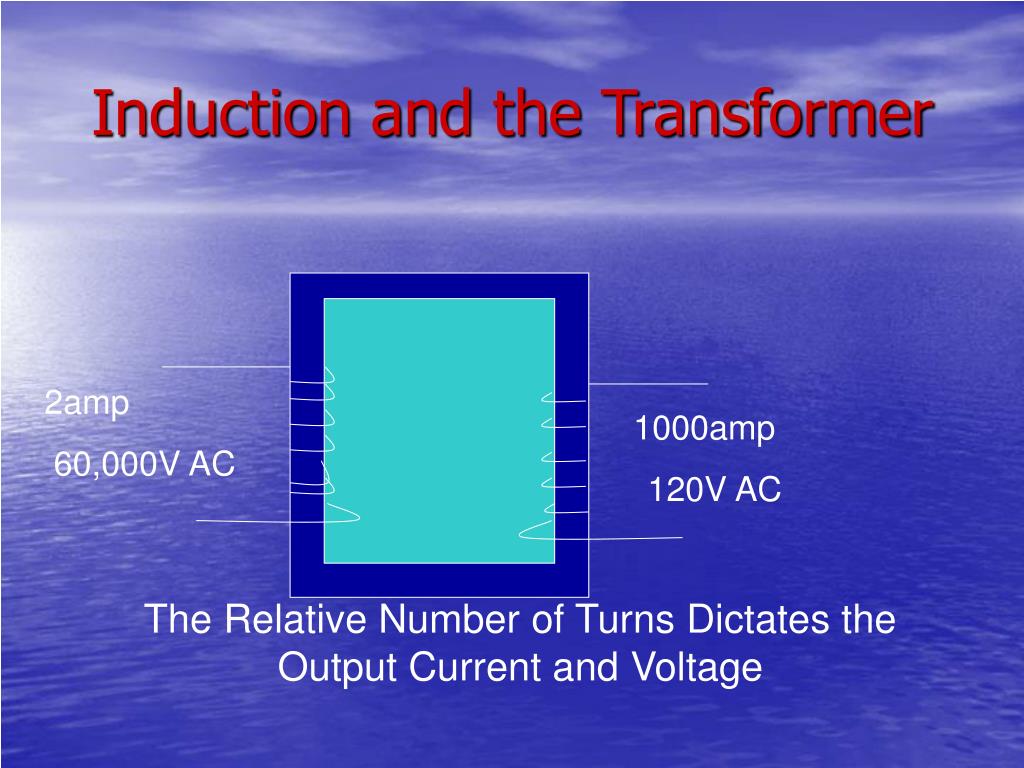 Induction and the Transformer

2amp

60,000V AC

1000amp

120V AC

The Relative Number of Turns Dictates the Output Current and Voltage